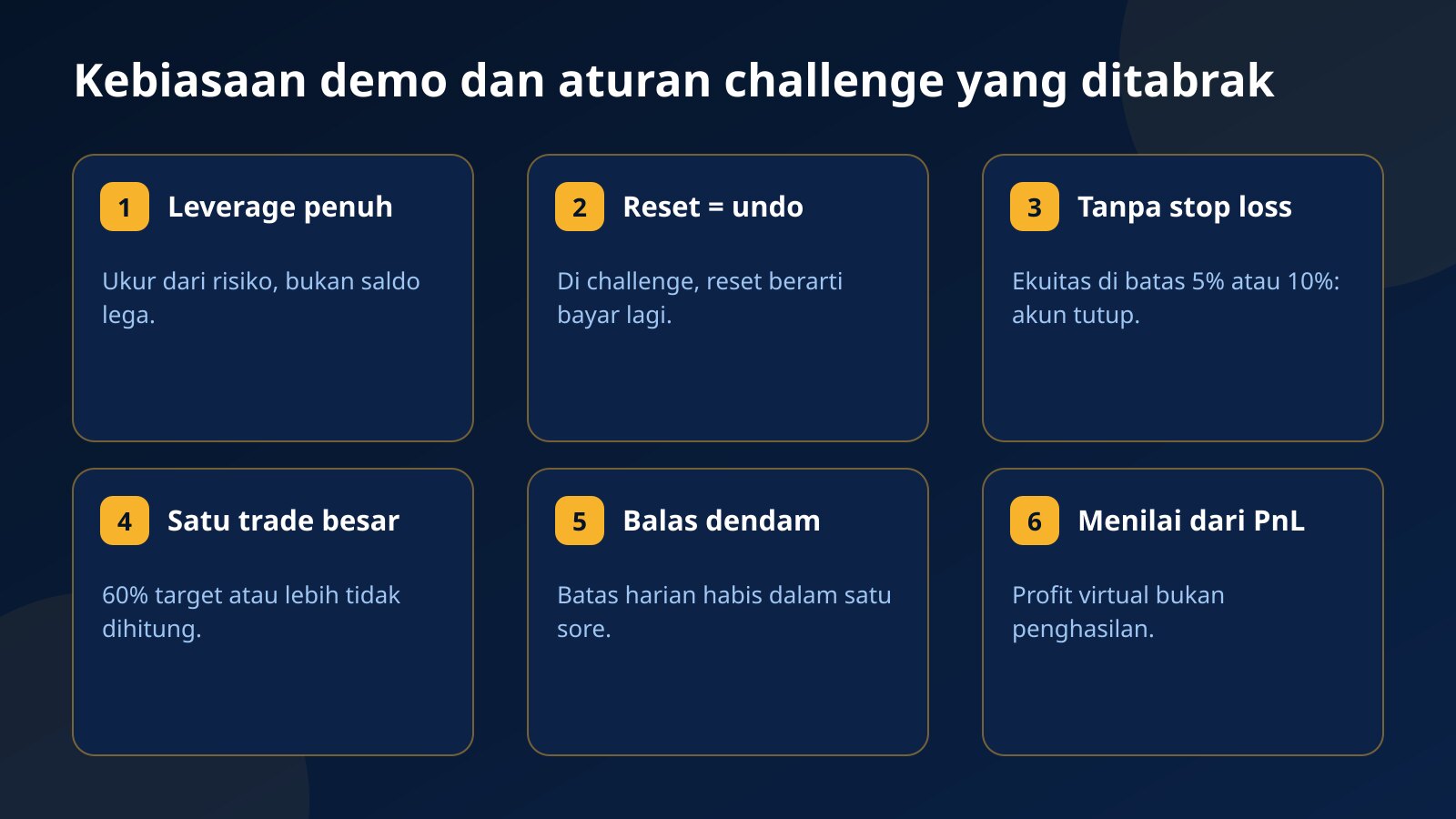 Kebiasaan demo dan aturan challenge yang ditabrak

1 Leverage penuh

Ukur dari risiko, bukan saldo lega.

2 Reset = undo

Di challenge, reset berarti bayar lagi.

3 Tanpa stop loss

Ekuitas di batas 5% atau 10%: akun tutup.

4 Satu trade besar

60% target atau lebih tidak dihitung.

5 Balas dendam

Batas harian habis dalam satu sore.

6 Menilai dari PnL

Profit virtual bukan penghasilan.